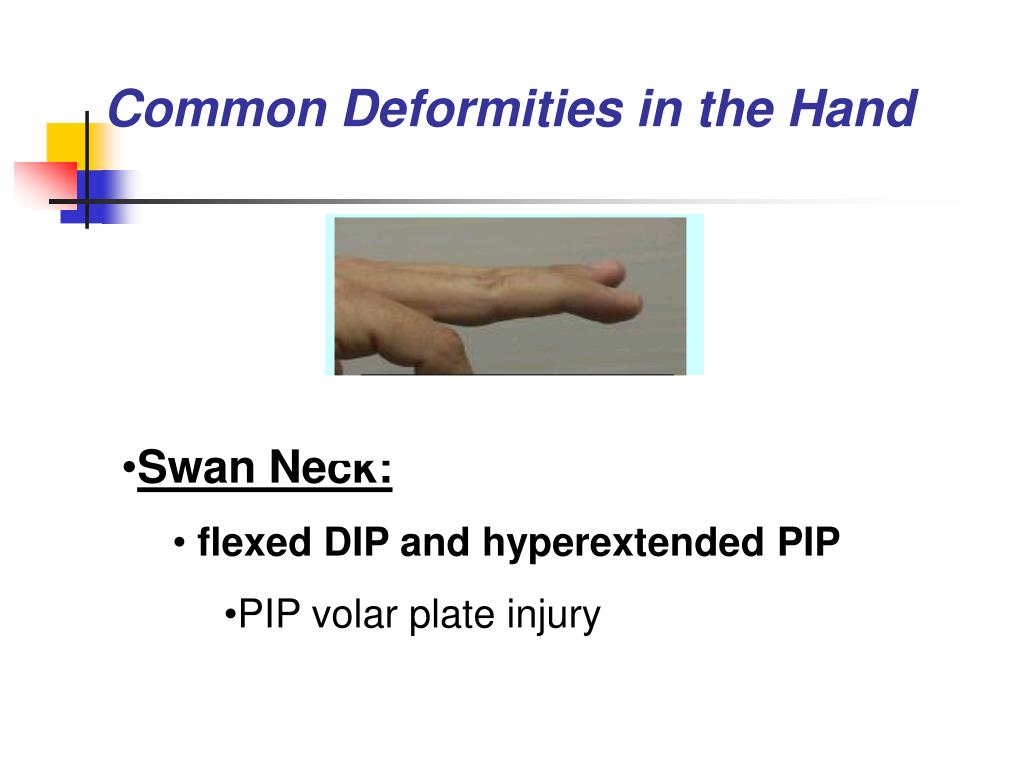 Common Deformities in the Hand

•Swan Neck:

• flexed DIP and hyperextended PIP

•PIP volar plate injury